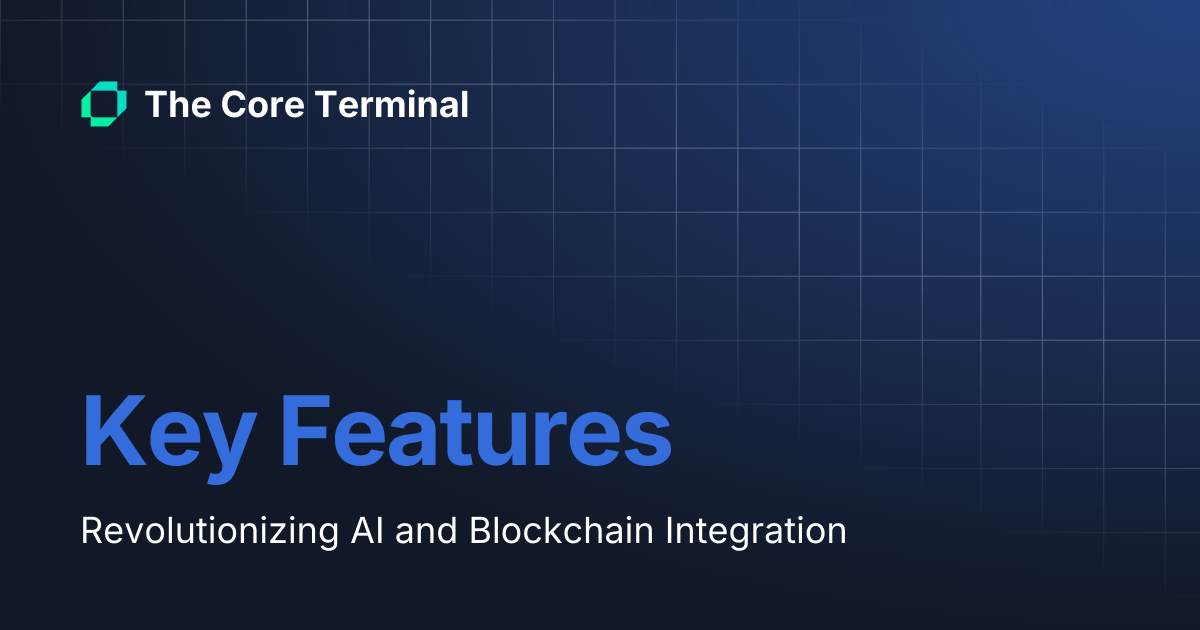 The Core Terminal

Key Features

Revolutionizing AI and Blockchain Integration